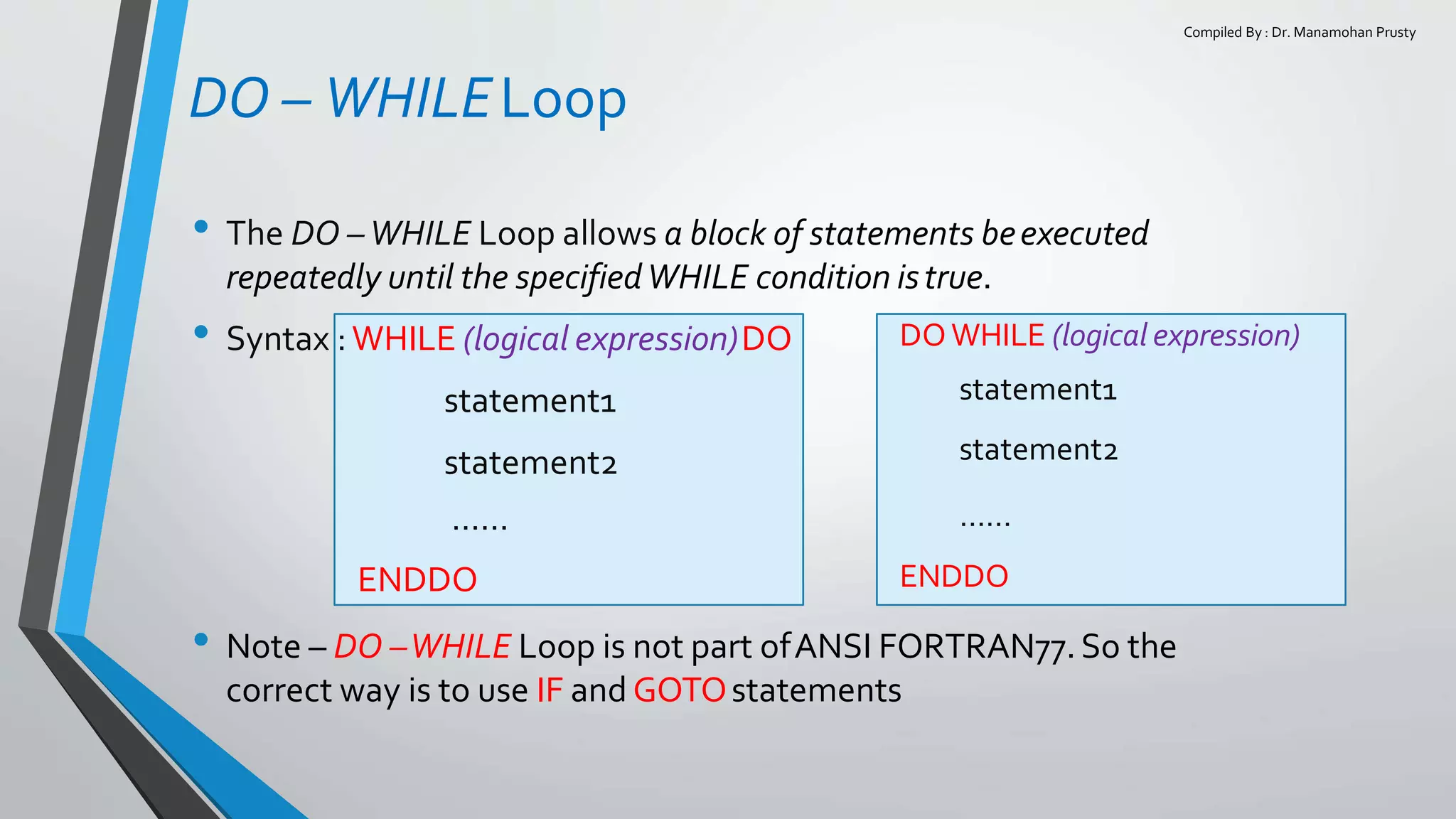 Compiled By : Dr. Manamohan Prusty

DO – WHILE Loop

• The DO – WHILE Loop allows a block of statements be executed repeatedly until the specified WHILE condition is true.

• Syntax : WHILE (logical expression) DO

statement1

statement2

......

ENDDO

DO WHILE (logical expression)

statement1

statement2

......

ENDDO

• Note – DO – WHILE Loop is not part of ANSI FORTRAN77. So the correct way is to use IF and GOTO statements